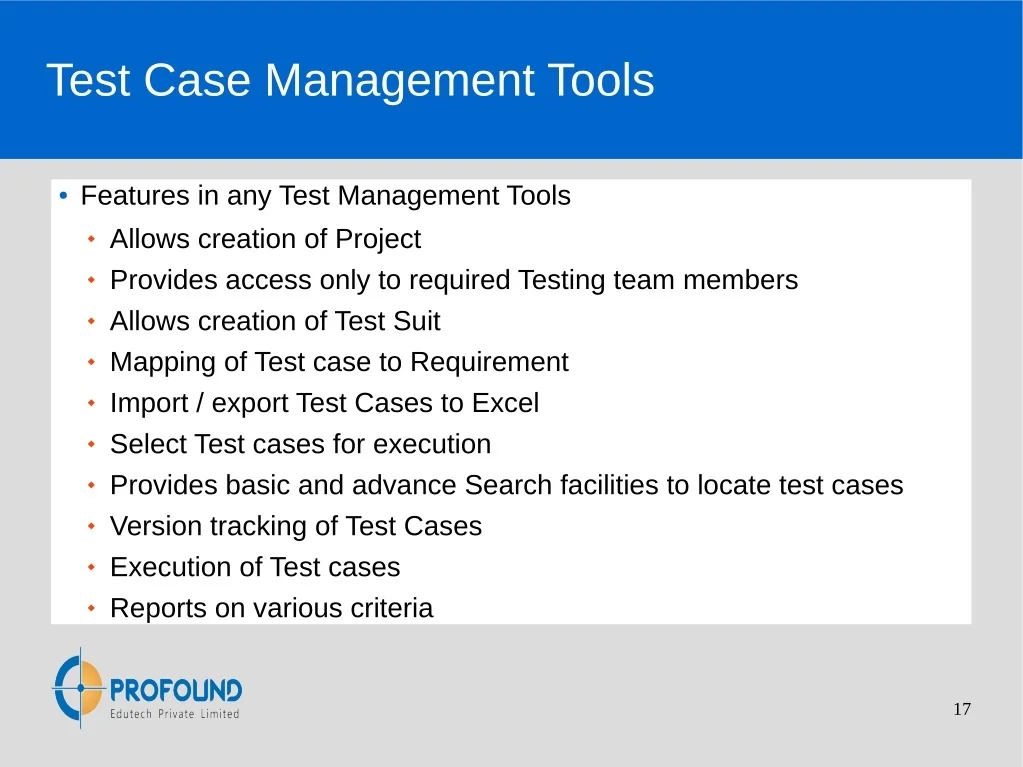 Test Case Management Tools

• Features in any Test Management Tools
  • Allows creation of Project
  • Provides access only to required Testing team members
  • Allows creation of Test Suit
  • Mapping of Test case to Requirement
  • Import / export Test Cases to Excel
  • Select Test cases for execution
  • Provides basic and advance Search facilities to locate test cases
  • Version tracking of Test Cases
  • Execution of Test cases
  • Reports on various criteria

PROFOUND
Edutech Private Limited

17